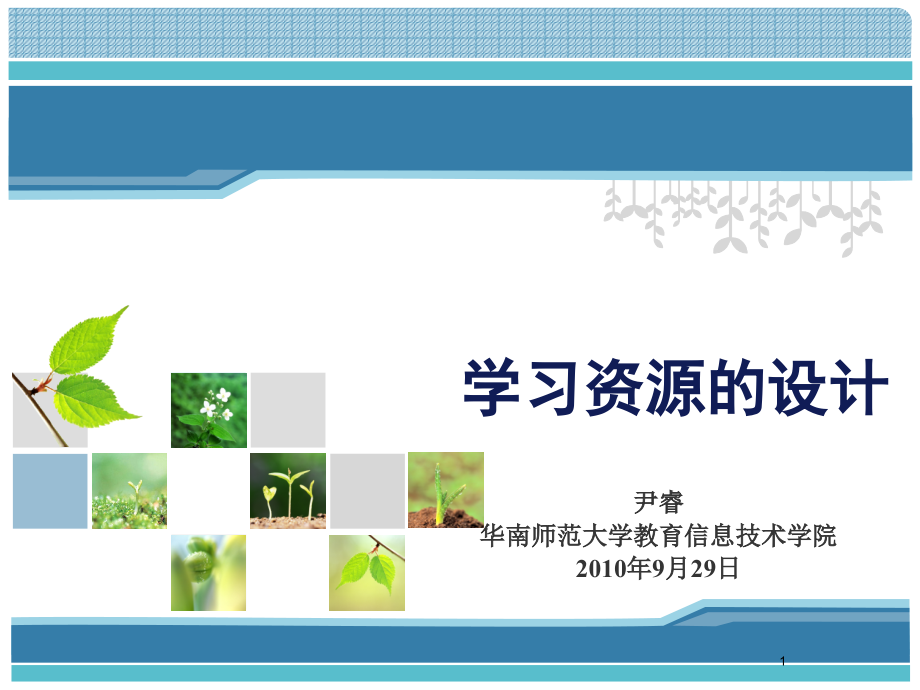 学习资源的设计

尹睿
华南师范大学教育信息技术学院
2010年9月29日

1